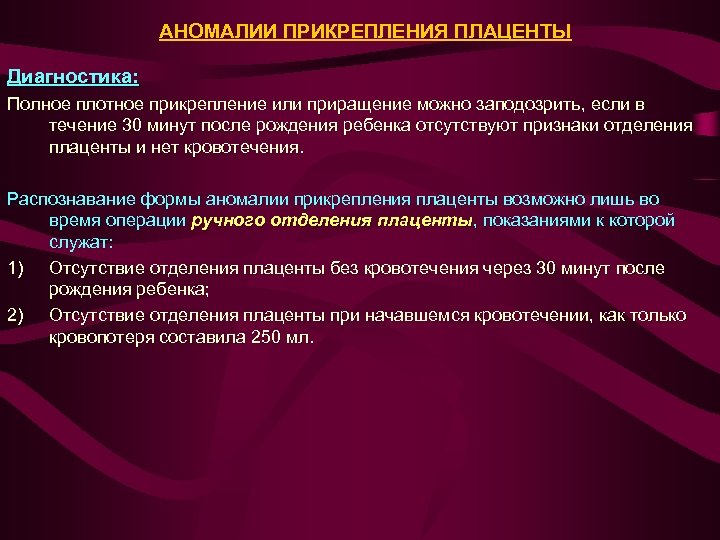 АНОМАЛИИ ПРИКРЕПЛЕНИЯ ПЛАЦЕНТЫ

Диагностика:

Полное плотное прикрепление или приращение можно заподозрить, если в течение 30 минут после рождения ребенка отсутствуют признаки отделения плаценты и нет кровотечения.

Распознавание формы аномалии прикрепления плаценты возможно лишь во время операции ручного отделения плаценты, показаниями к которой служат:

1) Отсутствие отделения плаценты без кровотечения через 30 минут после рождения ребенка;

2) Отсутствие отделения плаценты при начавшемся кровотечении, как только кровопотеря составила 250 мл.